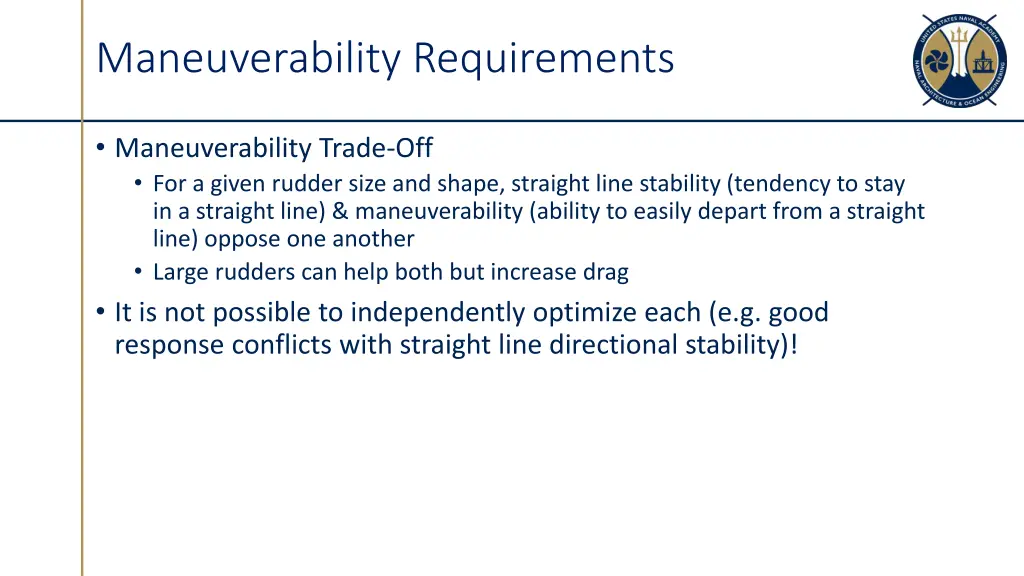 Maneuverability Requirements

UNITED STATES NAVAL ACADEMY
NAVAL ARCHITECTURE & OCEAN ENGINEERING

• Maneuverability Trade-Off
• For a given rudder size and shape, straight line stability (tendency to stay in a straight line) & maneuverability (ability to easily depart from a straight line) oppose one another
• Large rudders can help both but increase drag
• It is not possible to independently optimize each (e.g. good response conflicts with straight line directional stability)!